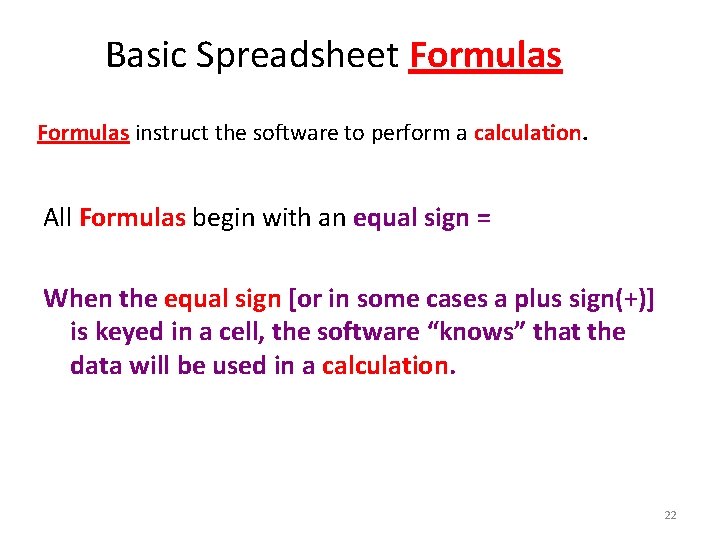 Basic Spreadsheet Formulas

Formulas instruct the software to perform a calculation.

All Formulas begin with an equal sign =

When the equal sign [or in some cases a plus sign(+)] is keyed in a cell, the software “knows” that the data will be used in a calculation.

22